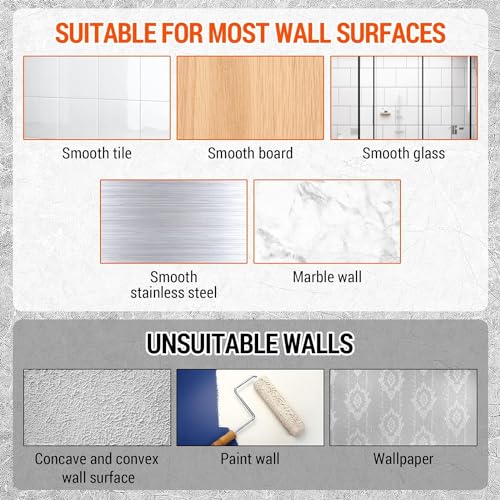 SUITABLE FOR MOST WALL SURFACES

Smooth tile

Smooth board

Smooth glass

Smooth stainless steel

Marble wall

UNSUITABLE WALLS

Concave and convex wall surface

Paint wall

Wallpaper